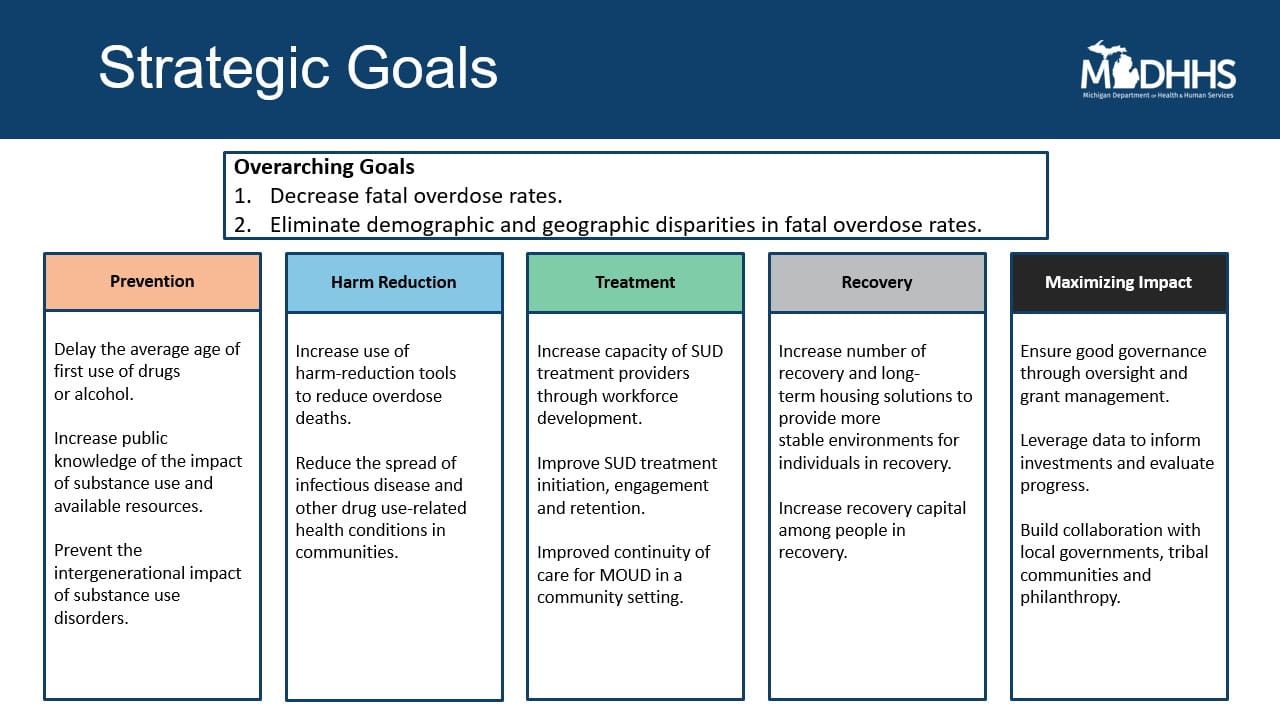 Strategic Goals

MDHHS
Michigan Department of Health & Human Services

Overarching Goals
1. Decrease fatal overdose rates.
2. Eliminate demographic and geographic disparities in fatal overdose rates.

Prevention

Delay the average age of first use of drugs or alcohol.

Increase public knowledge of the impact of substance use and available resources.

Prevent the intergenerational impact of substance use disorders.

Harm Reduction

Increase use of harm-reduction tools to reduce overdose deaths.

Reduce the spread of infectious disease and other drug use-related health conditions in communities.

Treatment

Increase capacity of SUD treatment providers through workforce development.

Improve SUD treatment initiation, engagement and retention.

Improved continuity of care for MOUD in a community setting.

Recovery

Increase number of recovery and long-term housing solutions to provide more stable environments for individuals in recovery.

Increase recovery capital among people in recovery.

Maximizing Impact

Ensure good governance through oversight and grant management.

Leverage data to inform investments and evaluate progress.

Build collaboration with local governments, tribal communities and philanthropy.